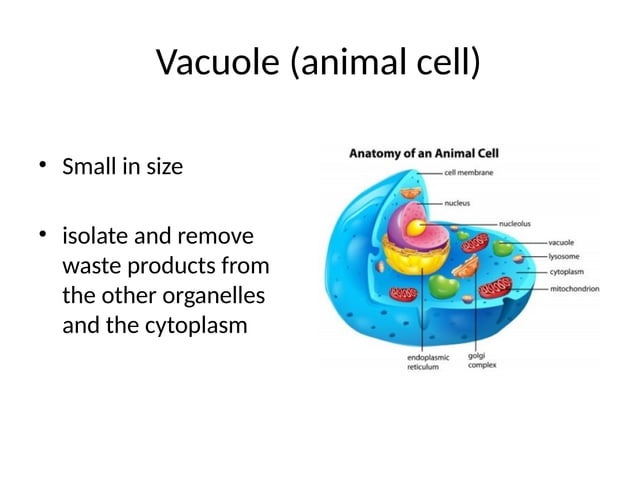 Vacuole (animal cell)

• Small in size

• isolate and remove waste products from the other organelles and the cytoplasm

Anatomy of an Animal Cell

cell membrane

nucleus

nucleolus

vacuole

lysosome

cytoplasm

mitochondrion

endoplasmic reticulum

golgi complex